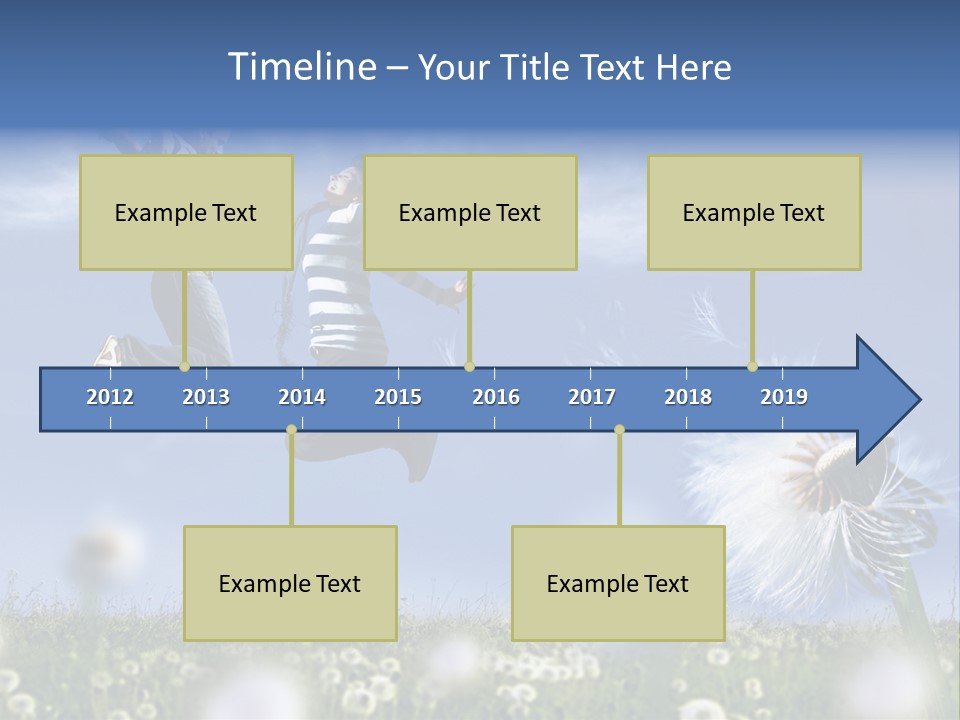 Timeline – Your Title Text Here

Example Text

Example Text

Example Text

2012 2013 2014 2015 2016 2017 2018 2019

Example Text

Example Text